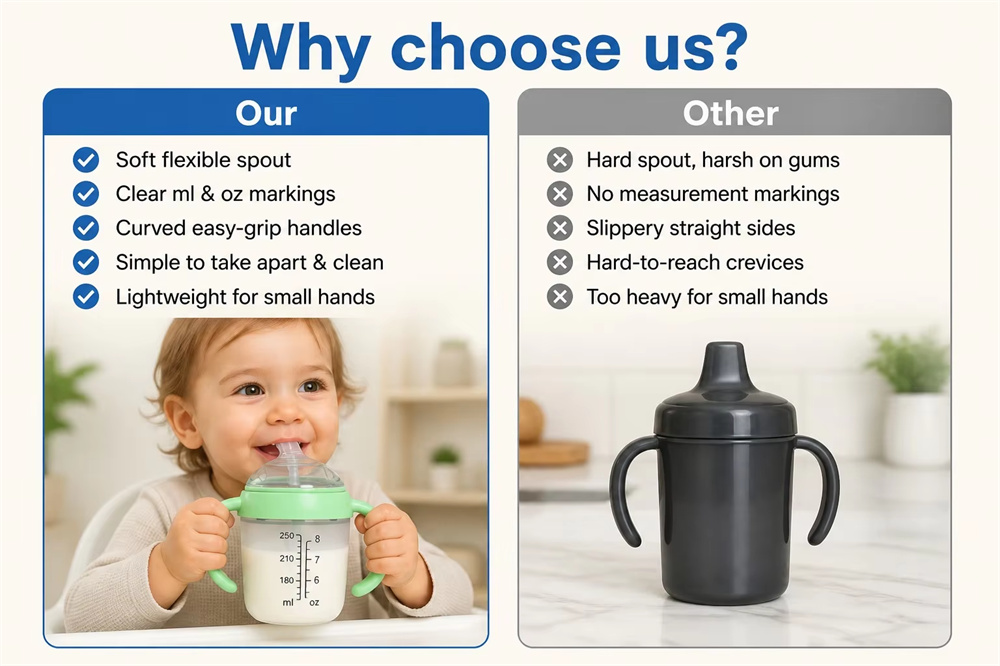 Why choose us?

Our

Soft flexible spout
Clear ml & oz markings
Curved easy-grip handles
Simple to take apart & clean
Lightweight for small hands

250
210
180
ml
8
7
6
oz

Other

Hard spout, harsh on gums
No measurement markings
Slippery straight sides
Hard-to-reach crevices
Too heavy for small hands